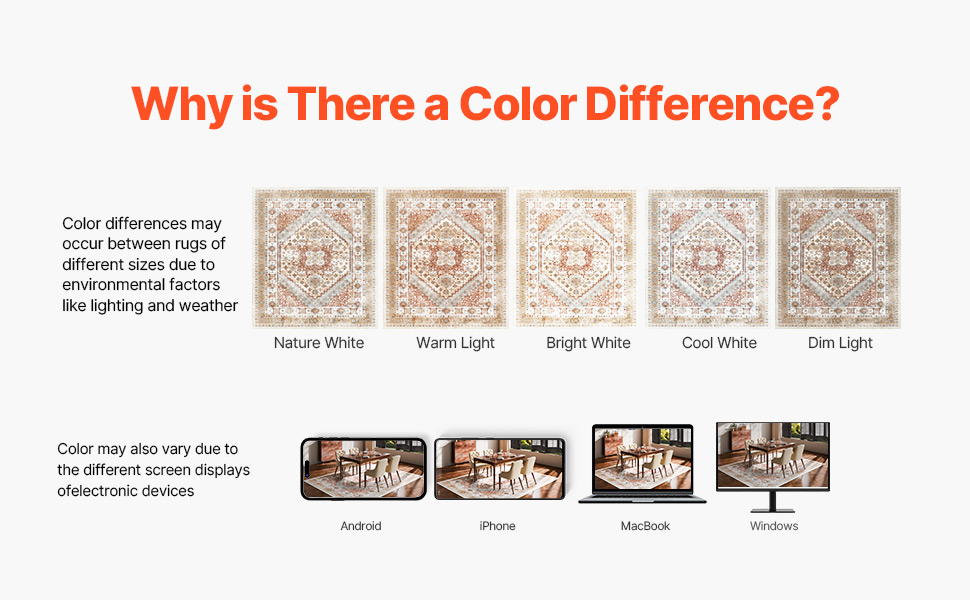 Why is There a Color Difference?

Color differences may occur between rugs of different sizes due to environmental factors like lighting and weather

Nature White
Warm Light
Bright White
Cool White
Dim Light

Color may also vary due to the different screen displays ofelectronic devices

Android
iPhone
MacBook
Windows